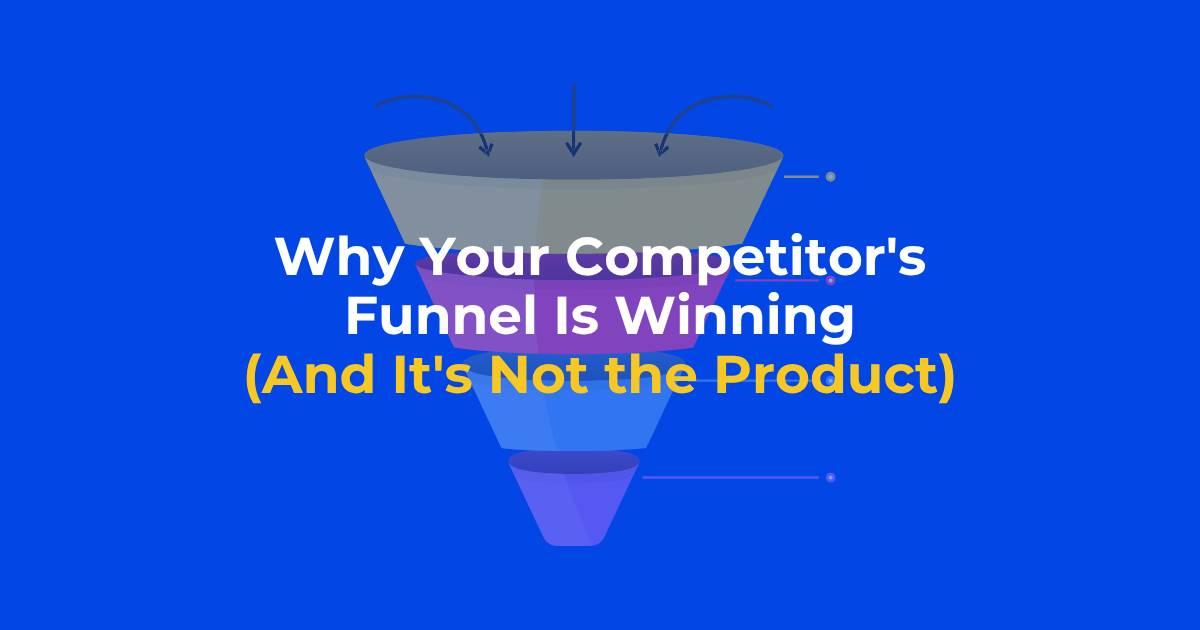 Why Your Competitor's Funnel Is Winning (And It's Not the Product)